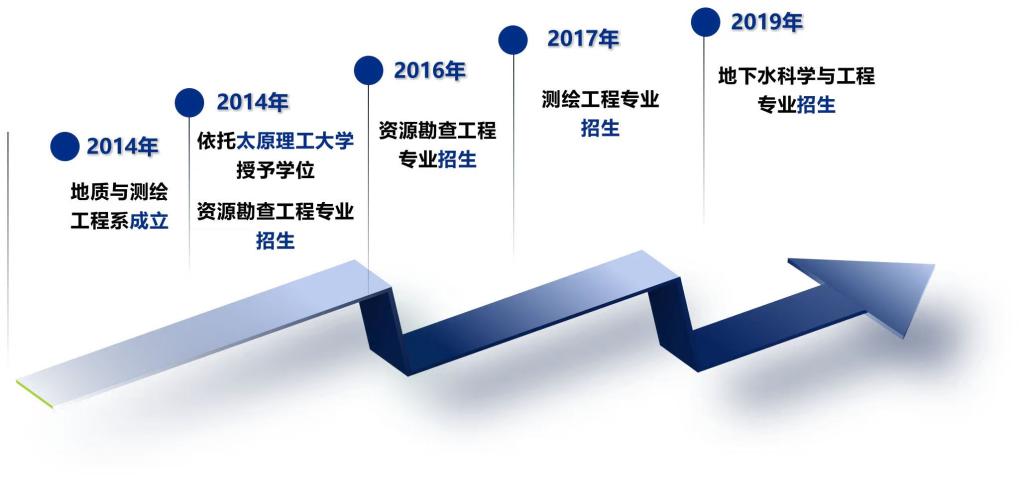 2014年
地质与测绘工程系成立

2014年
依托太原理工大学授予学位
资源勘查工程专业招生

2016年
资源勘查工程专业招生

2017年
测绘工程专业招生

2019年
地下水科学与工程专业招生